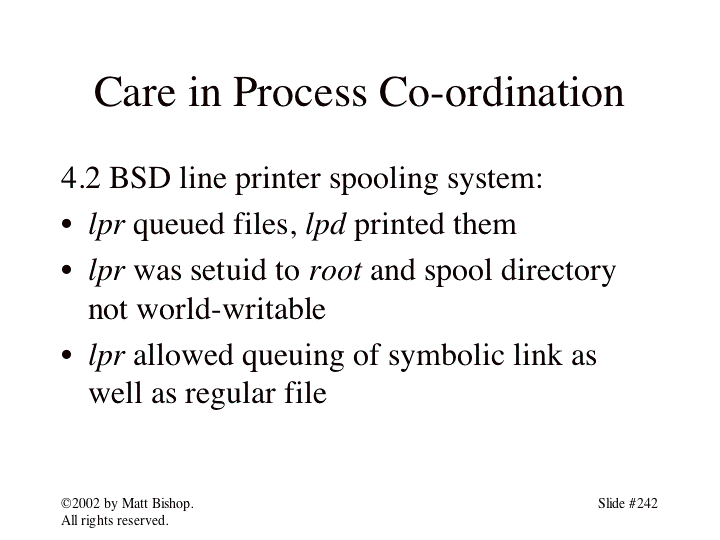 Care in Process Co-ordination

4.2 BSD line printer spooling system:

• lpr queued files, lpd printed them

• lpr was setuid to root and spool directory not world-writable

• lpr allowed queuing of symbolic link as well as regular file

©2002 by Matt Bishop.
All rights reserved.

Slide #242